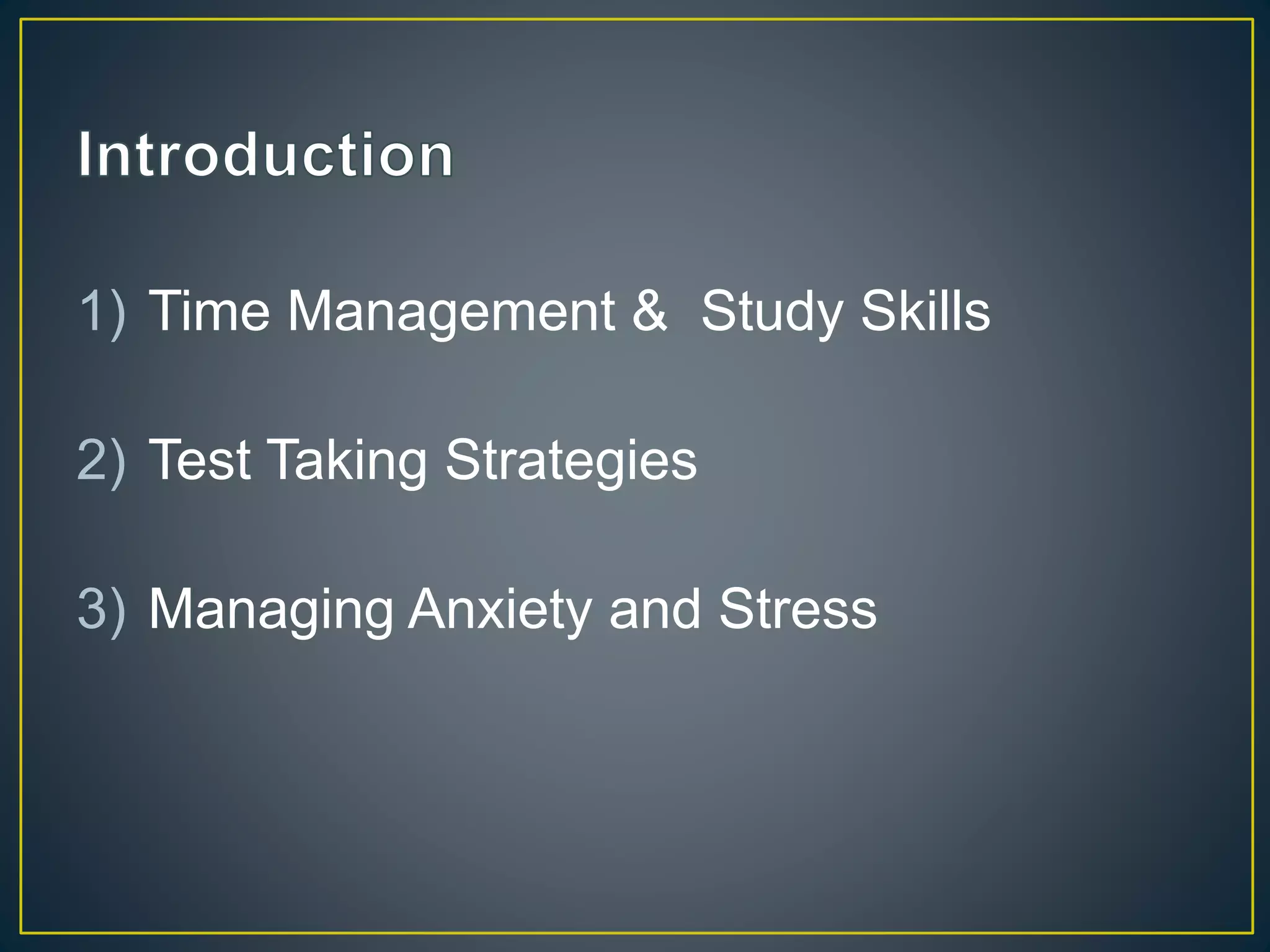 Introduction

1) Time Management & Study Skills

2) Test Taking Strategies

3) Managing Anxiety and Stress